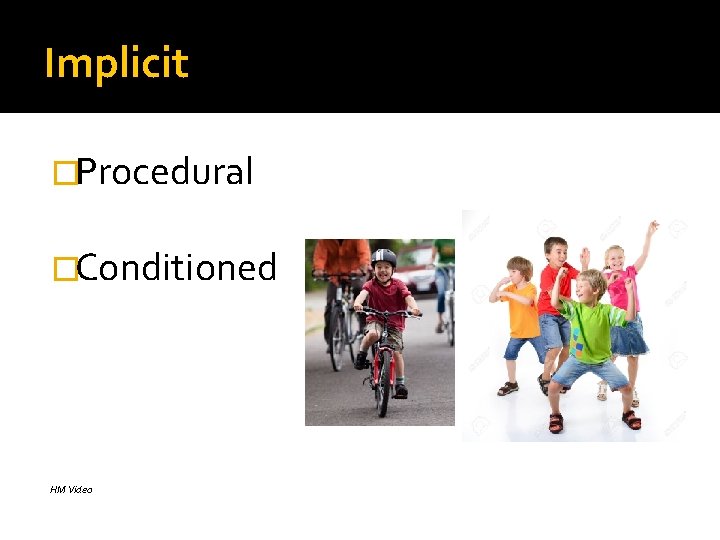 Implicit

□Procedural

□Conditioned

HM Video